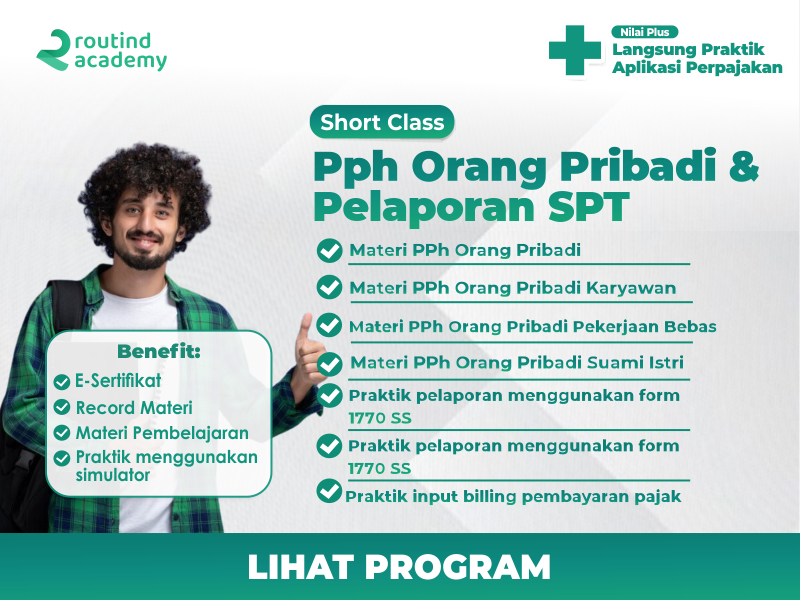 routind academy

Nilai Plus
Langsung Praktik Aplikasi Perpajakan

Short Class

Pph Orang Pribadi & Pelaporan SPT

Materi PPh Orang Pribadi

Materi PPh Orang Pribadi Karyawan

Materi PPh Orang Pribadi Pekerjaan Bebas

Materi PPh Orang Pribadi Suami Istri

Praktik pelaporan menggunakan form 1770 SS

Praktik pelaporan menggunakan form 1770 SS

Praktik input billing pembayaran pajak

Benefit:
E-Sertifikat
Record Materi
Materi Pembelajaran
Praktik menggunakan simulator

LIHAT PROGRAM